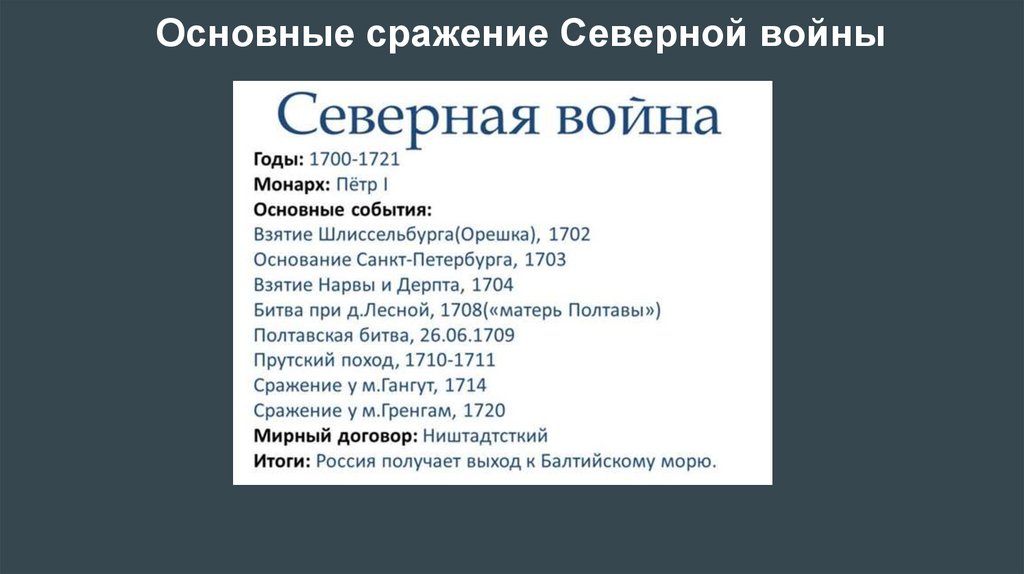 Основные сражение Северной войны

Северная война

Годы: 1700-1721
Монарх: Пётр I
Основные события:
Взятие Шлиссельбурга(Орешка), 1702
Основание Санкт-Петербурга, 1703
Взятие Нарвы и Дерпта, 1704
Битва при д.Лесной, 1708(«матерь Полтавы»)
Полтавская битва, 26.06.1709
Прутский поход, 1710-1711
Сражение у м.Гангут, 1714
Сражение у м.Гренгам, 1720
Мирный договор: Ништадтсткий
Итоги: Россия получает выход к Балтийскому морю.